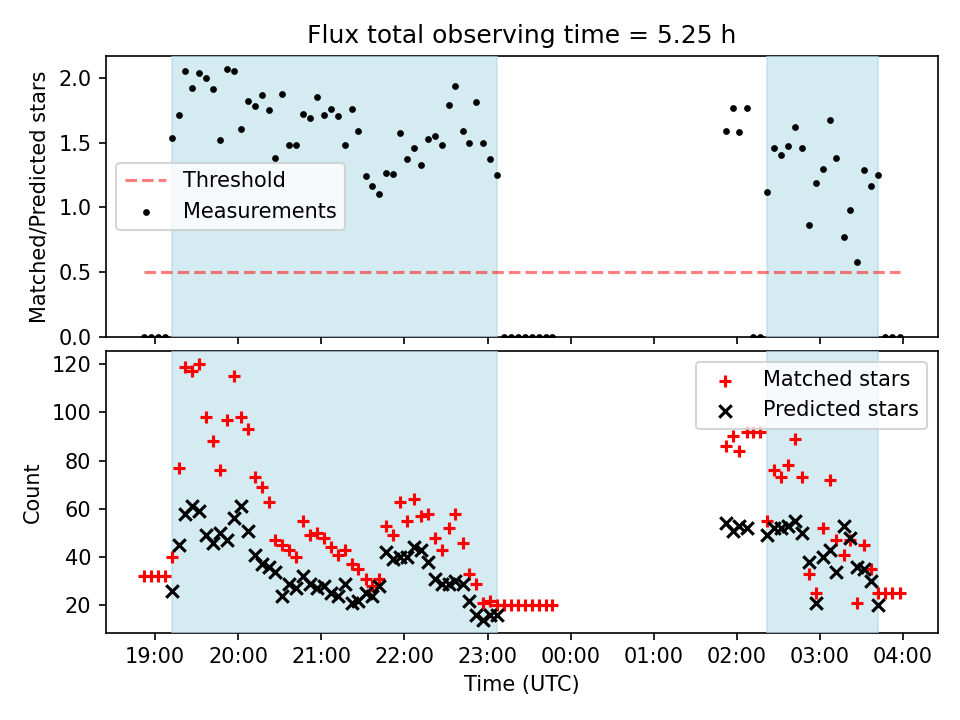 Flux total observing time = 5.25 h

Matched/Predicted stars

2.0
1.5
1.0
0.5
0.0

Threshold
Measurements

Count

120
100
80
60
40
20

Matched stars
Predicted stars

19:00 20:00 21:00 22:00 23:00 00:00 01:00 02:00 03:00 04:00

Time (UTC)